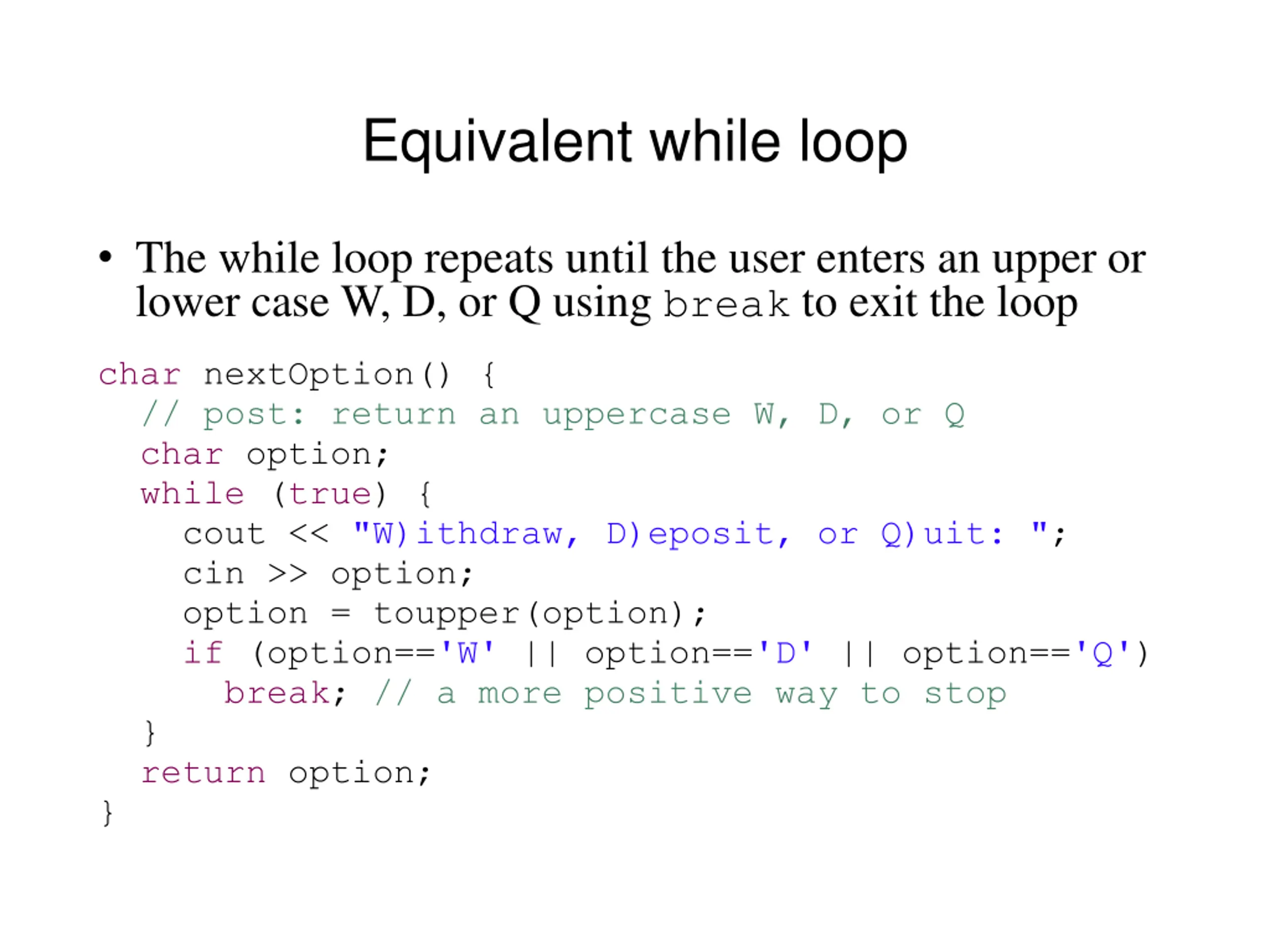 Equivalent while loop

• The while loop repeats until the user enters an upper or lower case W, D, or Q using break to exit the loop

char nextOption() {
  // post: return an uppercase W, D, or Q
  char option;
  while (true) {
    cout << "W)ithdraw, D)eposit, or Q)uit: ";
    cin >> option;
    option = toupper(option);
    if (option=='W' || option=='D' || option=='Q')
      break; // a more positive way to stop
  }
  return option;
}